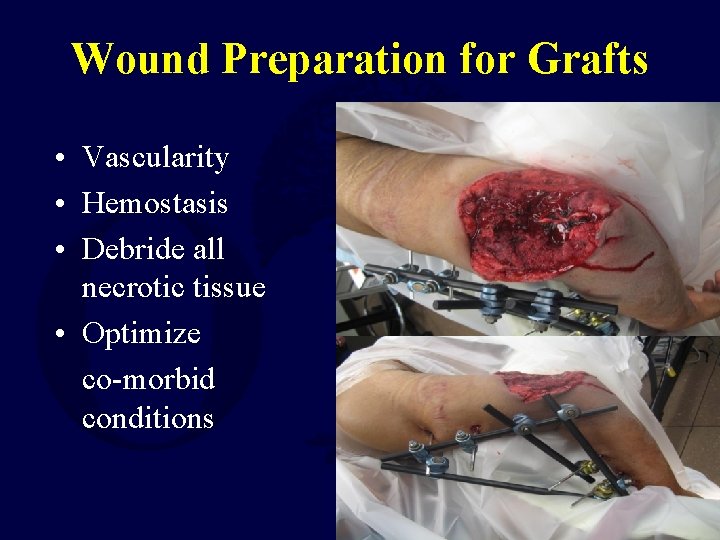 Wound Preparation for Grafts

• Vascularity
• Hemostasis
• Debride all necrotic tissue
• Optimize co-morbid conditions